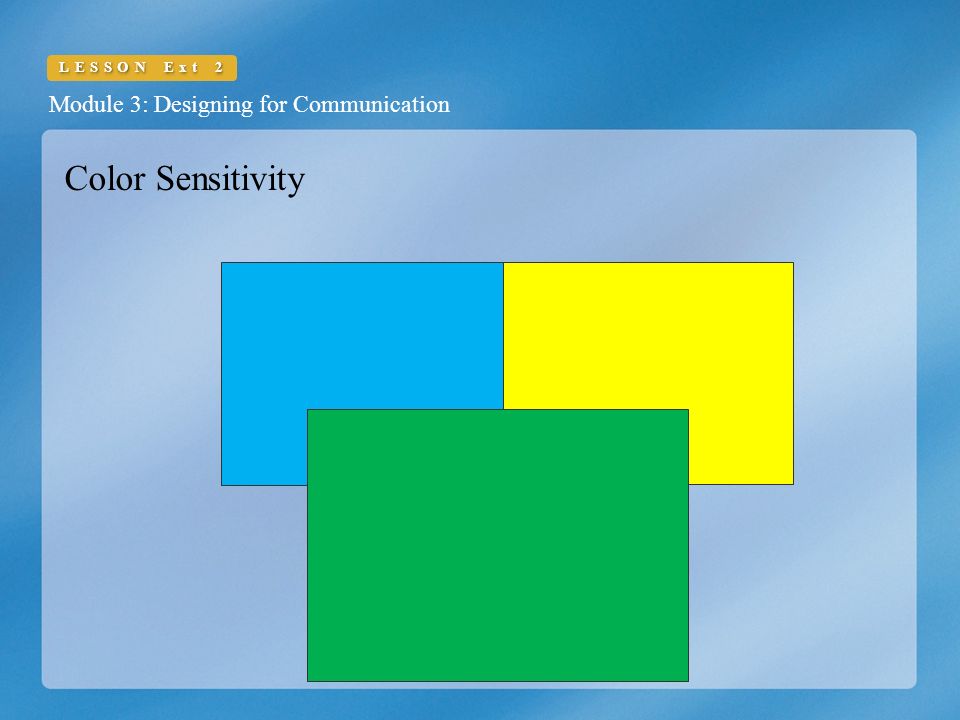 LESSON Ext 2

Module 3: Designing for Communication

Color Sensitivity